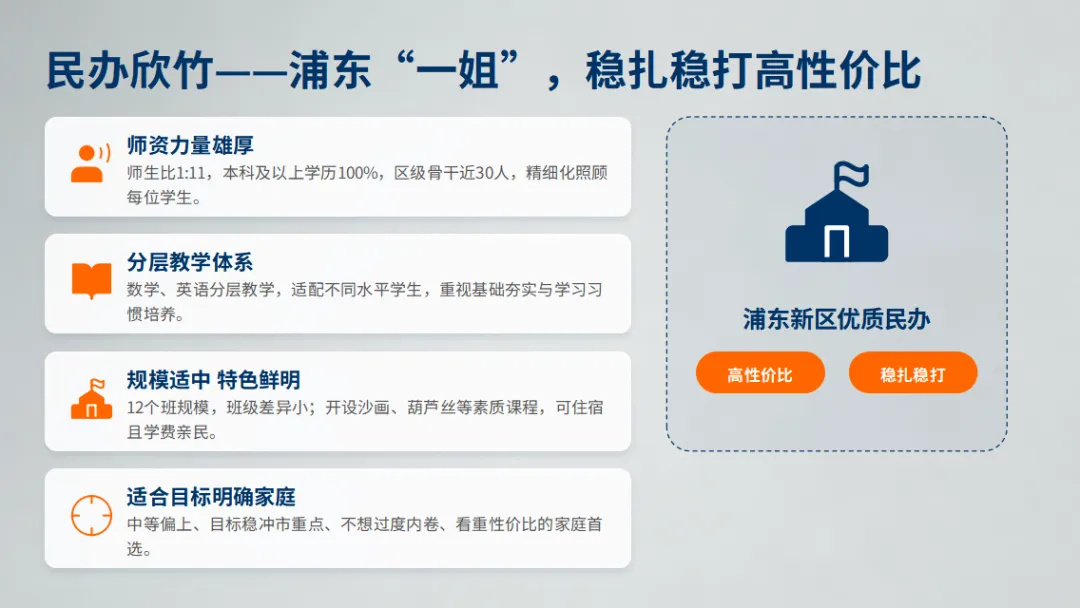 民办欣竹——浦东“一姐”，稳扎稳打高性价比

师资力量雄厚
师生比1:11，本科及以上学历100%，区级骨干近30人，精细化照顾每位学生。

分层教学体系
数学、英语分层教学，适配不同水平学生，重视基础夯实与学习习惯培养。

规模适中 特色鲜明
12个班规模，班级差异小；开设沙画、葫芦丝等素质课程，可住宿且学费亲民。

适合目标明确家庭
中等偏上、目标稳冲市重点、不想过度内卷、看重性价比的家庭首选。

浦东新区优质民办

高性价比

稳扎稳打